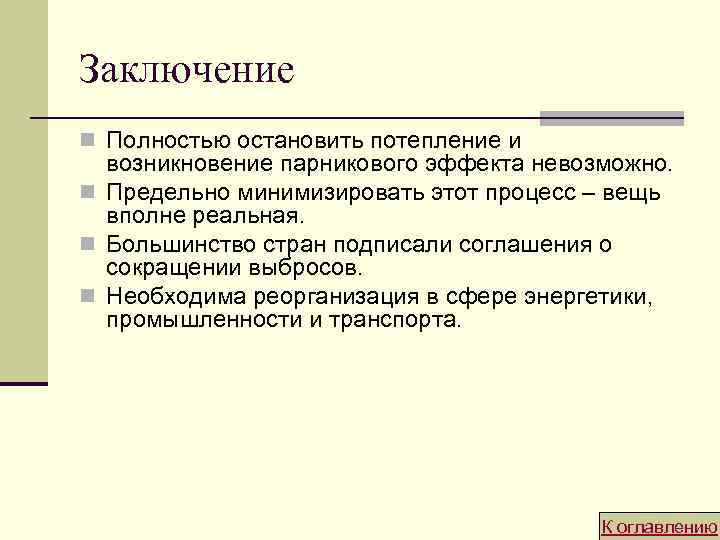 Заключение

Полностью остановить потепление и возникновение парникового эффекта невозможно.

Предельно минимизировать этот процесс – вещь вполне реальная.

Большинство стран подписали соглашения о сокращении выбросов.

Необходима реорганизация в сфере энергетики, промышленности и транспорта.

К оглавлению